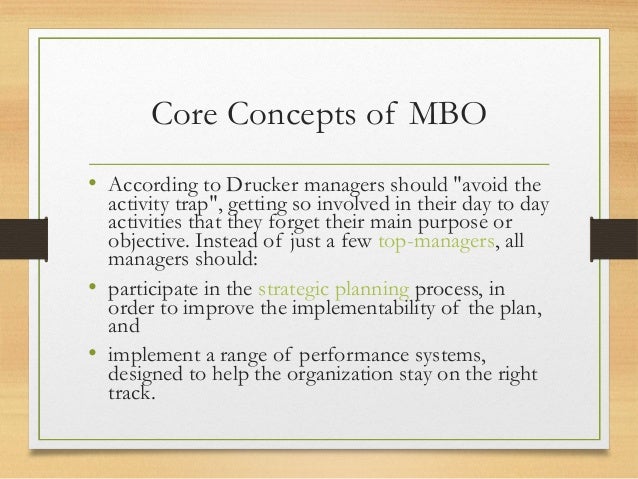 Core Concepts of MBO

• According to Drucker managers should "avoid the activity trap", getting so involved in their day to day activities that they forget their main purpose or objective. Instead of just a few top-managers, all managers should:

• participate in the strategic planning process, in order to improve the implementability of the plan, and

• implement a range of performance systems, designed to help the organization stay on the right track.